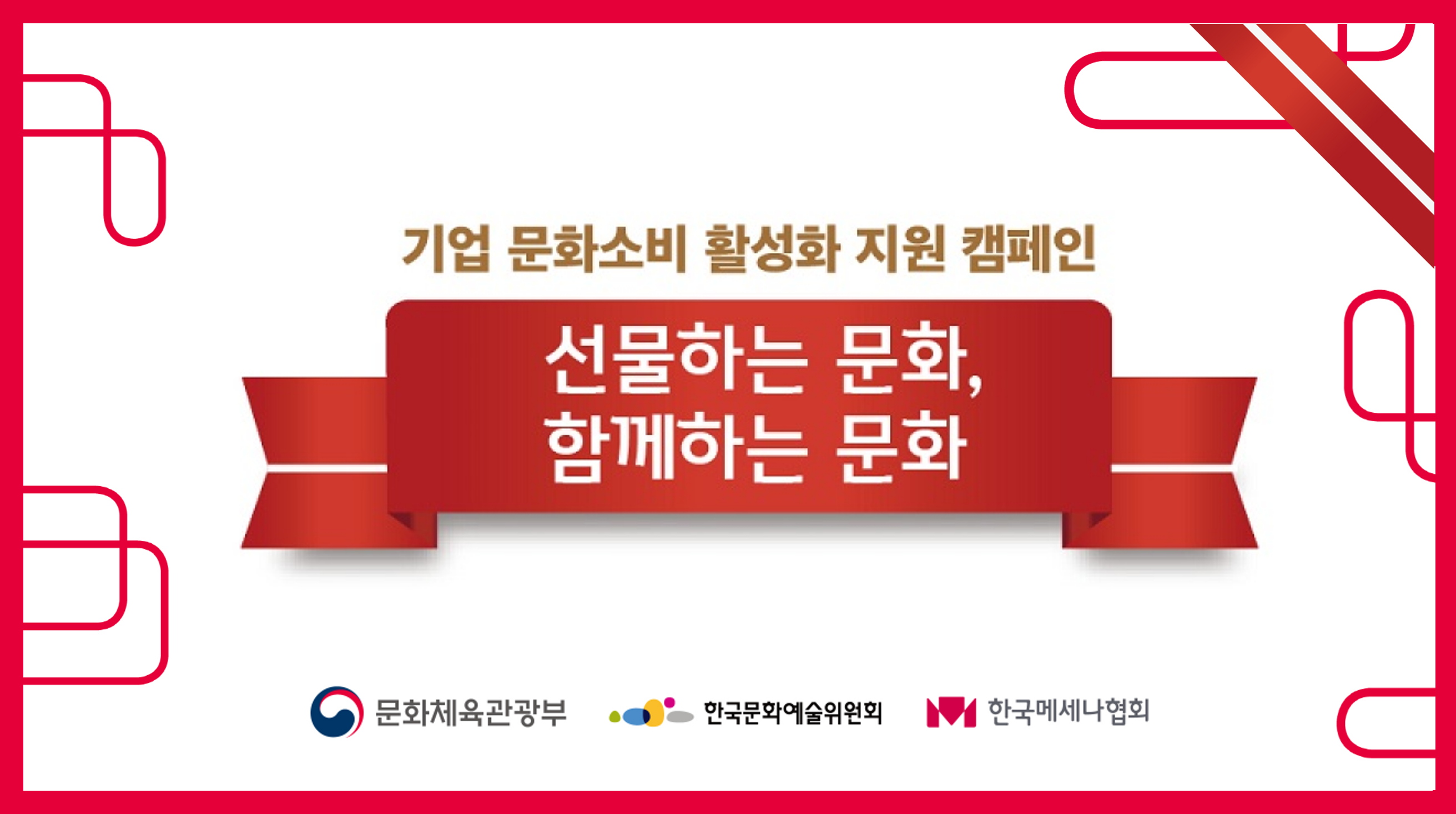 기업 문화소비 활성화 지원 캠페인

선물하는 문화,
함께하는 문화

문화체육관광부 한국문화예술위원회 한국메세나협회